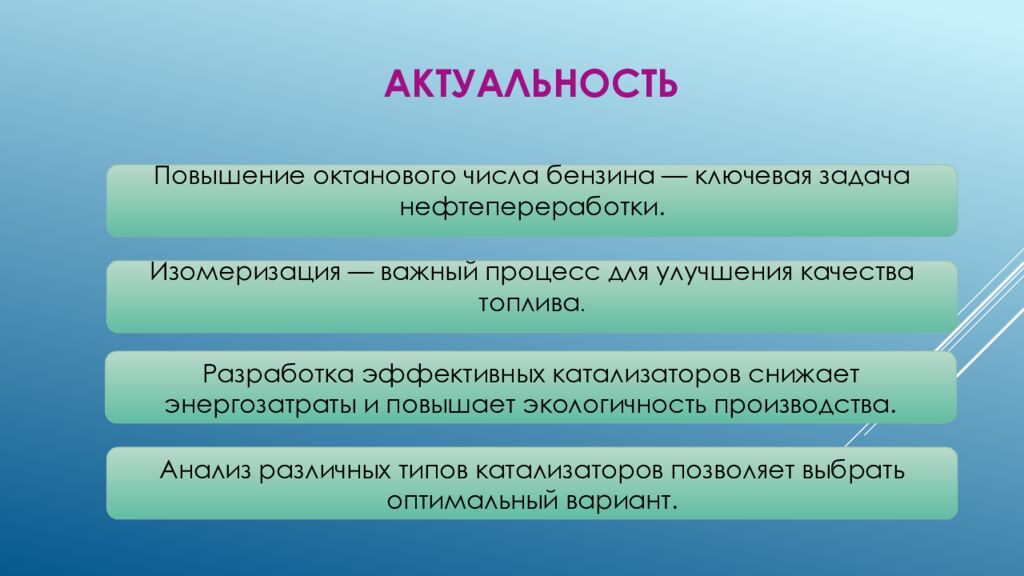 АКТУАЛЬНОСТЬ

Повышение октанового числа бензина — ключевая задача нефтепереработки.

Изомеризация — важный процесс для улучшения качества топлива.

Разработка эффективных катализаторов снижает энергозатраты и повышает экологичность производства.

Анализ различных типов катализаторов позволяет выбрать оптимальный вариант.